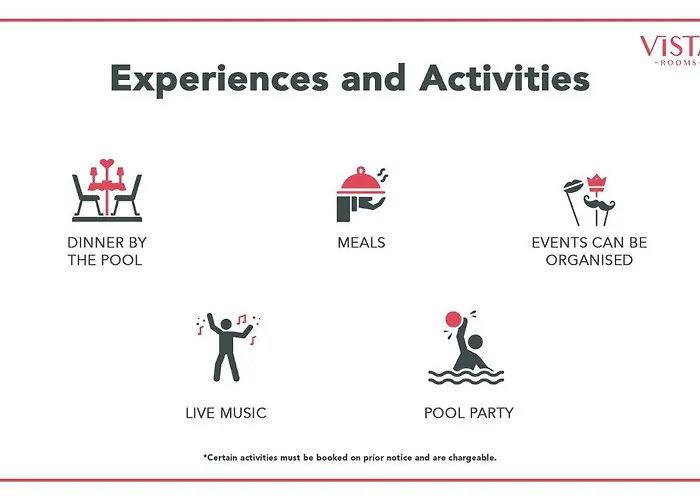 VISTA
ROOMS

Experiences and Activities

DINNER BY THE POOL

MEALS

EVENTS CAN BE ORGANISED

LIVE MUSIC

POOL PARTY

*Certain activities must be booked on prior notice and are chargeable.